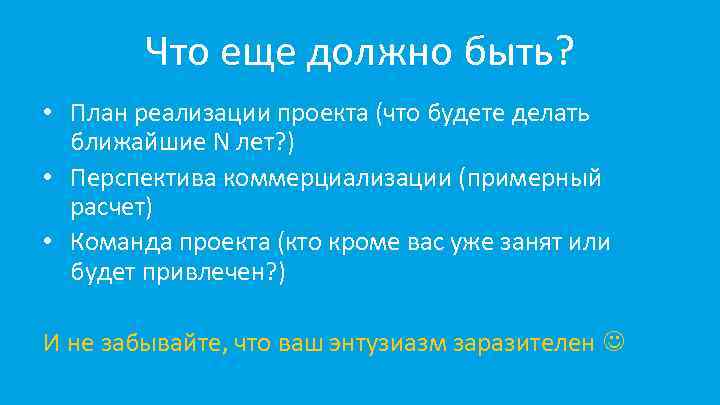 Что еще должно быть?

• План реализации проекта (что будете делать ближайшие N лет?)
• Перспектива коммерциализации (примерный расчет)
• Команда проекта (кто кроме вас уже занят или будет привлечен?)

И не забывайте, что ваш энтузиазм заразителен ☺